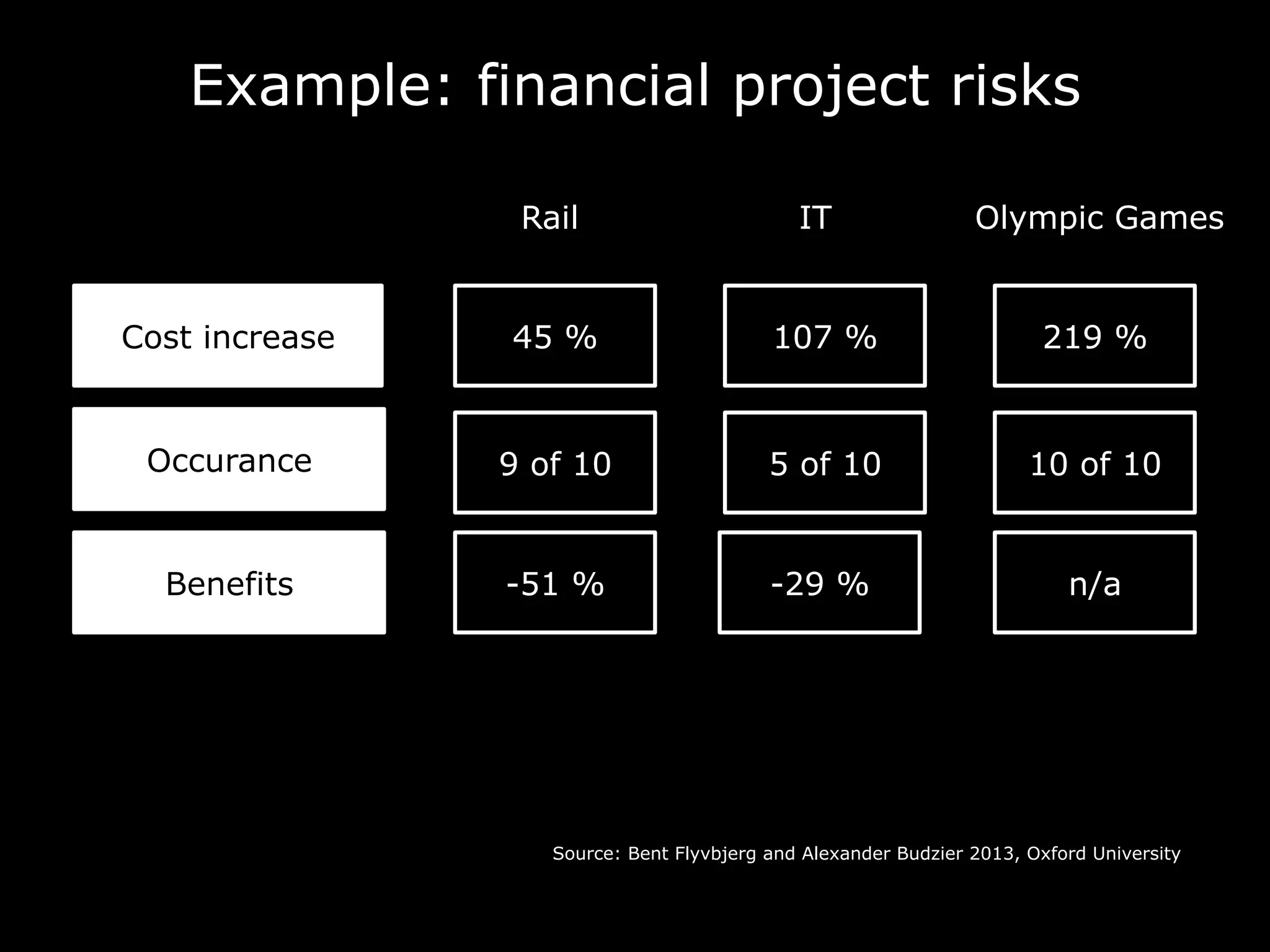 Example: financial project risks

| | Rail | IT | Olympic Games |
|---|---|---|---|
| Cost increase | 45 % | 107 % | 219 % |
| Occurance | 9 of 10 | 5 of 10 | 10 of 10 |
| Benefits | -51 % | -29 % | n/a |

Source: Bent Flyvbjerg and Alexander Budzier 2013, Oxford University